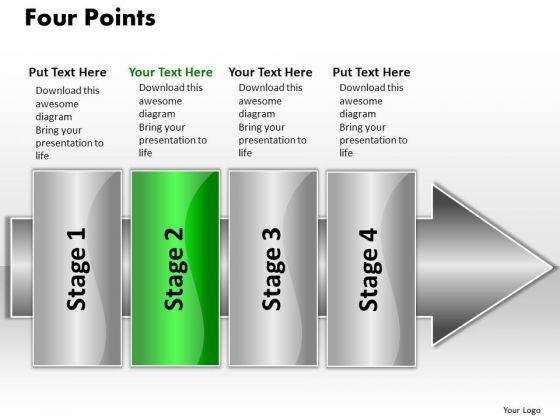 Four Points

Put Text Here
Download this awesome diagram
Bring your presentation to life

Your Text Here
Download this awesome diagram
Bring your presentation to life

Your Text Here
Download this awesome diagram
Bring your presentation to life

Put Text Here
Download this awesome diagram
Bring your presentation to life

Stage 1

Stage 2

Stage 3

Stage 4

Your Logo